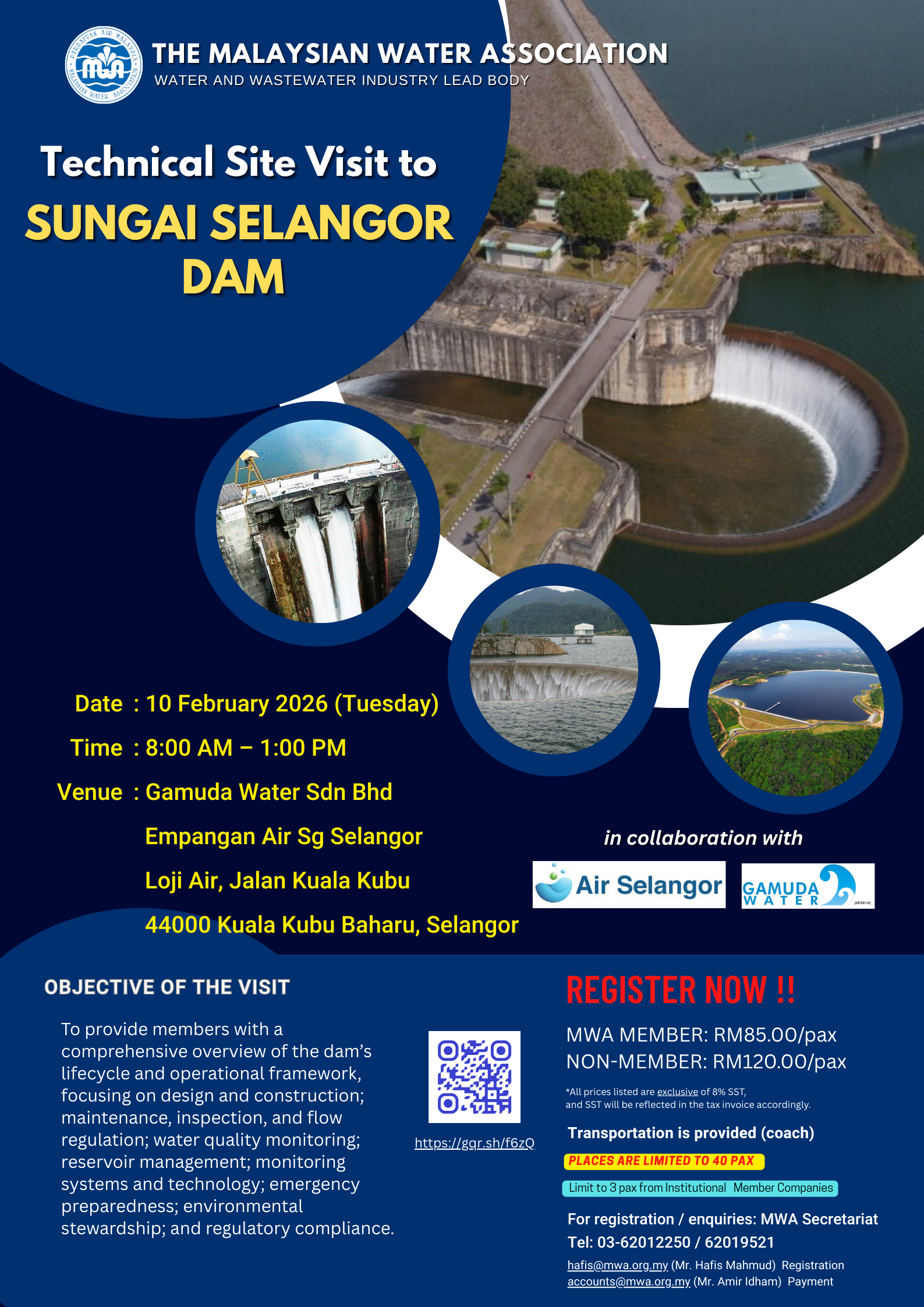 PERSATUAN AIR MALAYSIA
MWA
MALAYSIAN WATER ASSOCIATION

THE MALAYSIAN WATER ASSOCIATION
WATER AND WASTEWATER INDUSTRY LEAD BODY

Technical Site Visit to
SUNGAI SELANGOR DAM

Date : 10 February 2026 (Tuesday)
Time : 8:00 AM – 1:00 PM
Venue : Gamuda Water Sdn Bhd
Empangan Air Sg Selangor
Loji Air, Jalan Kuala Kubu
44000 Kuala Kubu Baharu, Selangor

in collaboration with

Air Selangor

GAMUDA WATER

OBJECTIVE OF THE VISIT

To provide members with a comprehensive overview of the dam's lifecycle and operational framework, focusing on design and construction; maintenance, inspection, and flow regulation; water quality monitoring; reservoir management; monitoring systems and technology; emergency preparedness; environmental stewardship; and regulatory compliance.

https://gqr.sh/f6zQ

REGISTER NOW !!

MWA MEMBER: RM85.00/pax
NON-MEMBER: RM120.00/pax

*All prices listed are exclusive of 8% SST, and SST will be reflected in the tax invoice accordingly.

Transportation is provided (coach)

PLACES ARE LIMITED TO 40 PAX

Limit to 3 pax from Institutional Member Companies

For registration / enquiries: MWA Secretariat
Tel: 03-62012250 / 62019521
hafis@mwa.org.my (Mr. Hafis Mahmud) Registration
accounts@mwa.org.my (Mr. Amir Idham) Payment